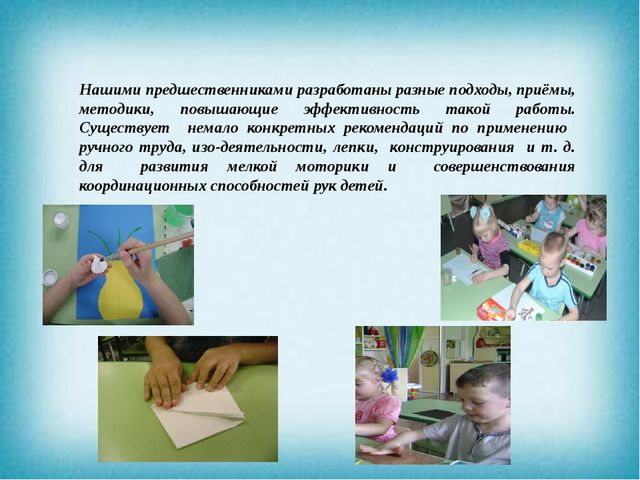 Нашими предшественниками разработаны разные подходы, приёмы, методики, повышающие эффективность такой работы. Существует немало конкретных рекомендаций по применению ручного труда, изо-деятельности, лепки, конструирования и т. д. для развития мелкой моторики и совершенствования координационных способностей рук детей.